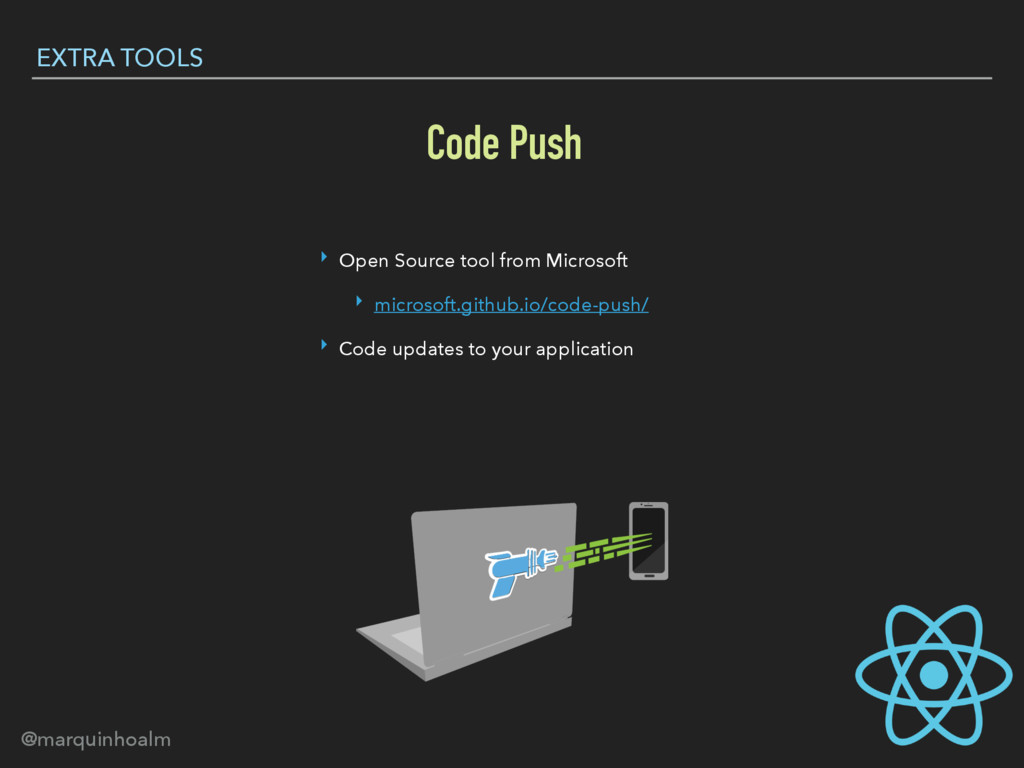 EXTRA TOOLS

Code Push

‣ Open Source tool from Microsoft

‣ microsoft.github.io/code-push/

‣ Code updates to your application

@marquinhoalm